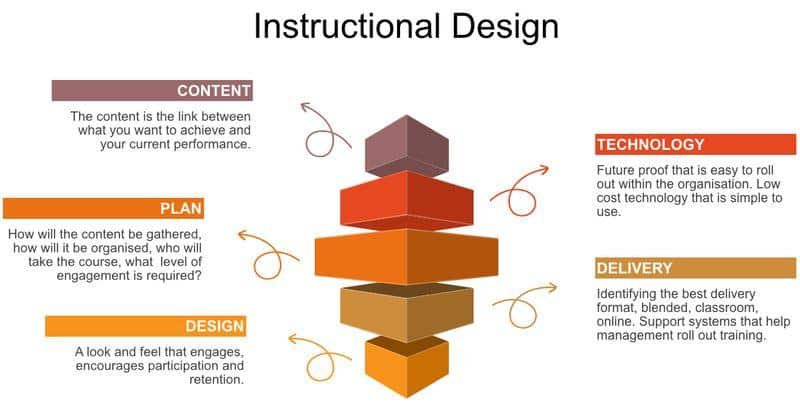 Instructional Design

CONTENT

The content is the link between what you want to achieve and your current performance.

PLAN

How will the content be gathered, how will it be organised, who will take the course, what level of engagement is required?

DESIGN

A look and feel that engages, encourages participation and retention.

TECHNOLOGY

Future proof that is easy to roll out within the organisation. Low cost technology that is simple to use.

DELIVERY

Identifying the best delivery format, blended, classroom, online. Support systems that help management roll out training.